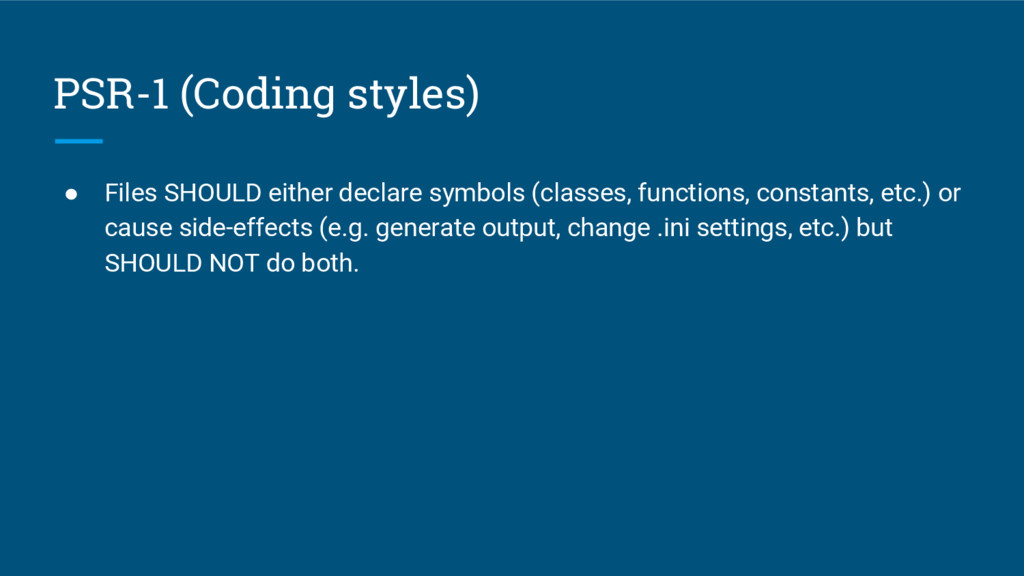 PSR-1 (Coding styles)

● Files SHOULD either declare symbols (classes, functions, constants, etc.) or cause side-effects (e.g. generate output, change .ini settings, etc.) but SHOULD NOT do both.